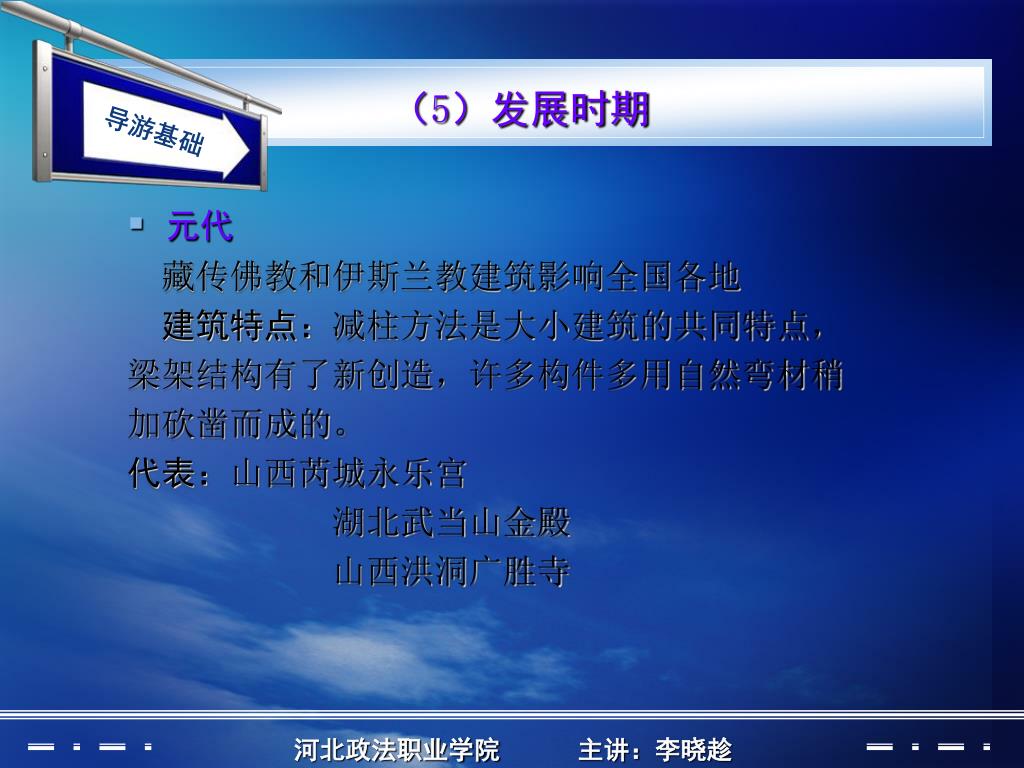 导游基础

（5）发展时期

元代

藏传佛教和伊斯兰教建筑影响全国各地

建筑特点：减柱方法是大小建筑的共同特点，梁架结构有了新创造，许多构件多用自然弯材稍加砍凿而成的。

代表：山西芮城永乐宫

湖北武当山金殿

山西洪洞广胜寺

河北政法职业学院　　主讲：李晓趁